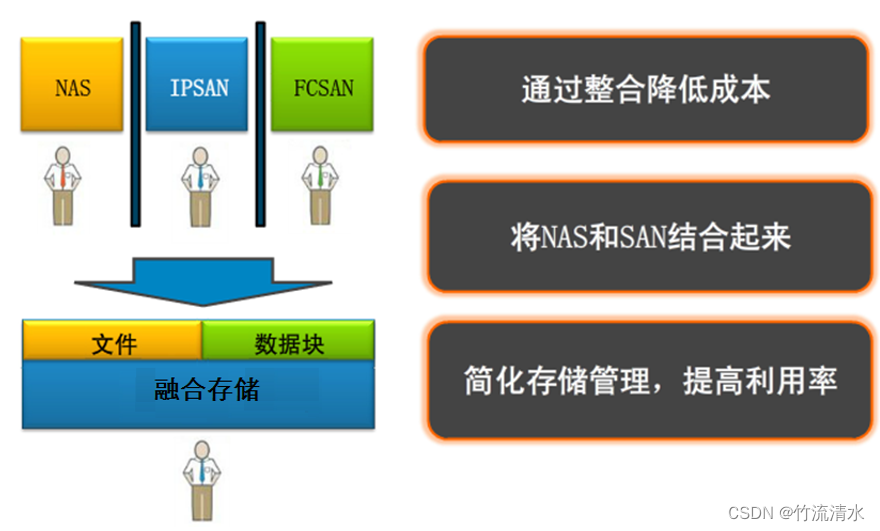 NAS

IPSAN

FCSAN

文件

数据块

融合存储

通过整合降低成本

将NAS和SAN结合起来

简化存储管理，提高利用率

CSDN @竹流清水